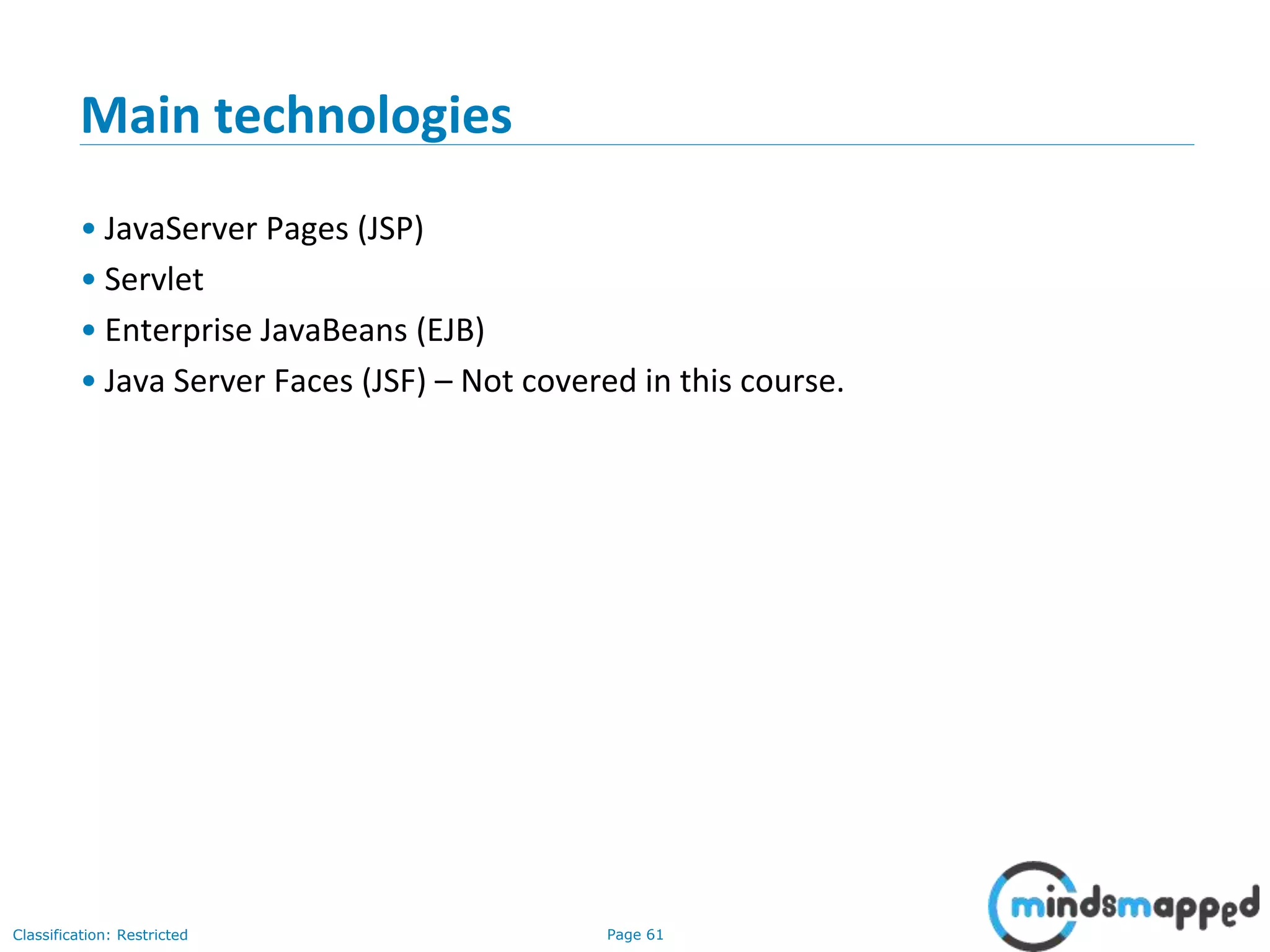 Main technologies

• JavaServer Pages (JSP)
• Servlet
• Enterprise JavaBeans (EJB)
• Java Server Faces (JSF) – Not covered in this course.

Classification: Restricted

Page 61

mindsmapped